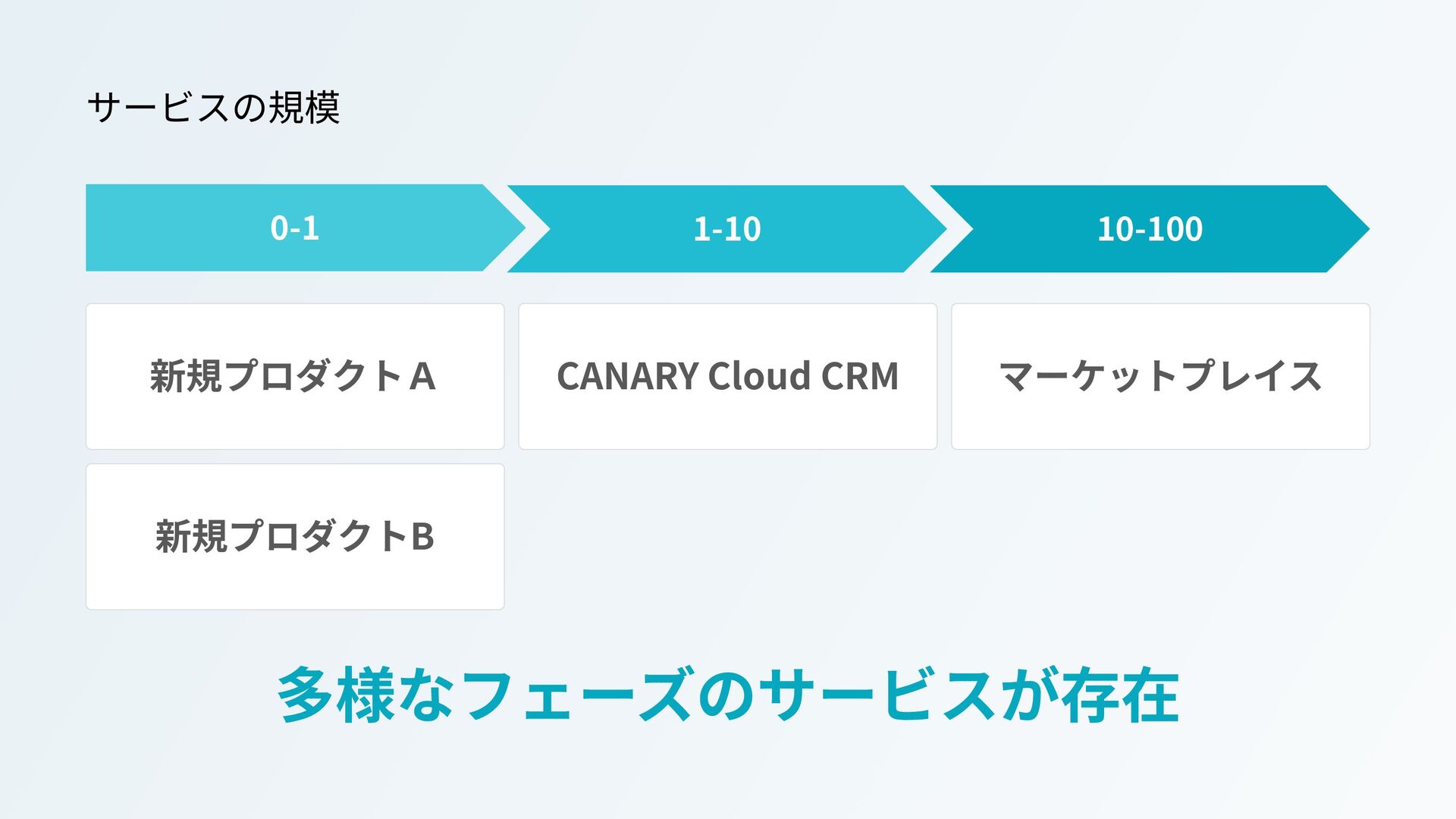 サービスの規模

0-1

1-10

10-100

新規プロダクト A

CANARY Cloud CRM

マーケットプレイス

新規プロダクトB

多様なフェーズのサービスが存在